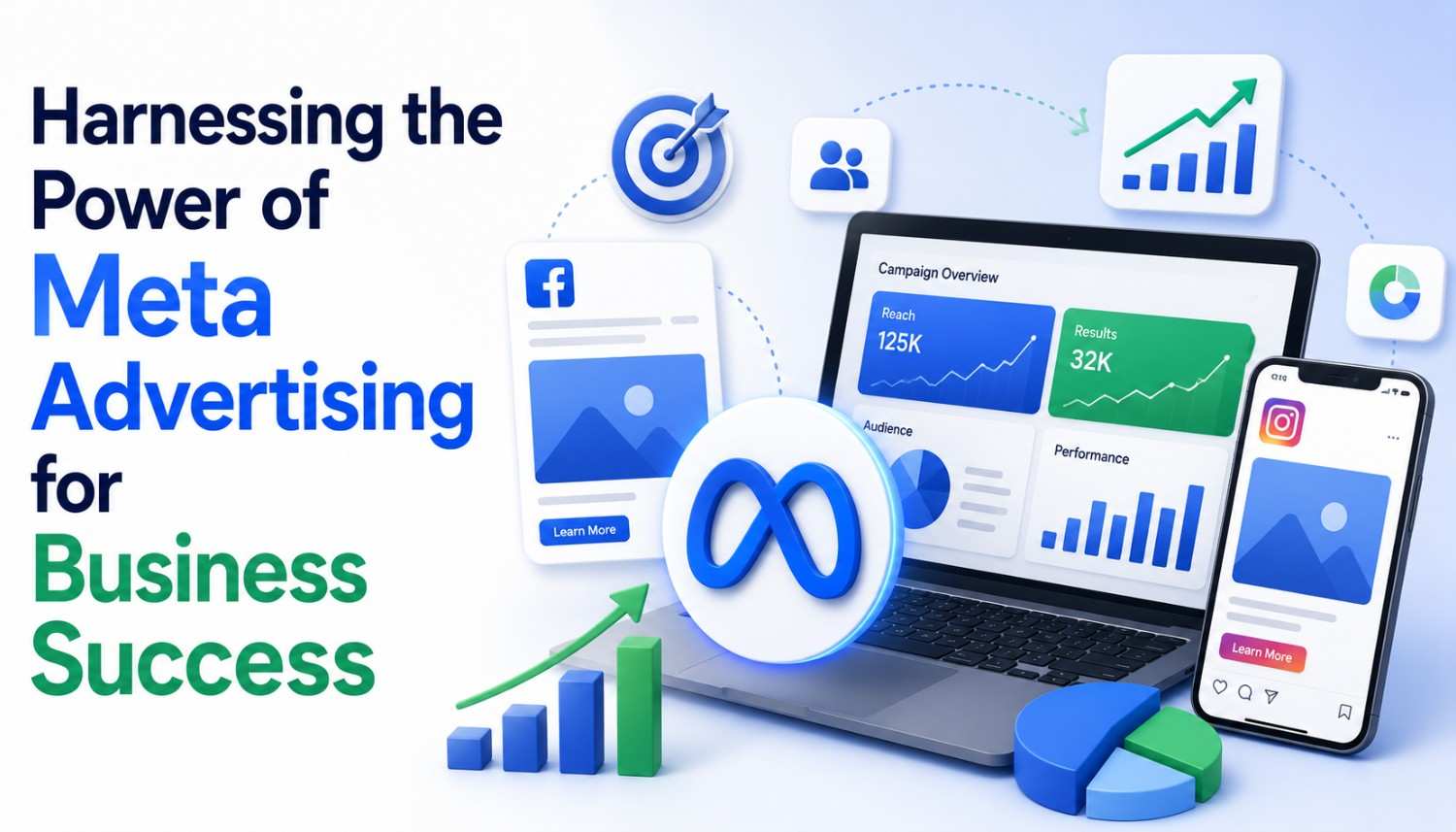 Harnessing the Power of Meta Advertising for Business Success

Learn More

Campaign Overview

Reach
125K

Results
32K

Audience

Performance

Learn More